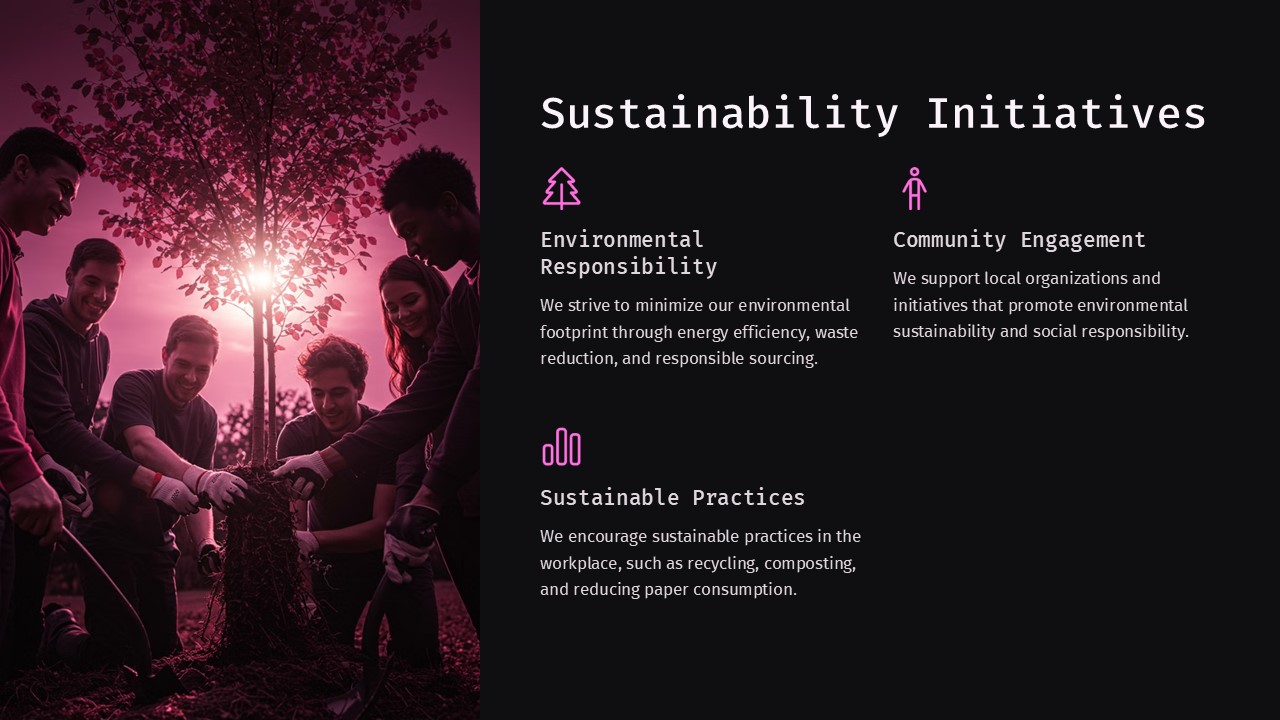 Sustainability Initiatives

Environmental Responsibility

We strive to minimize our environmental footprint through energy efficiency, waste reduction, and responsible sourcing.

Community Engagement

We support local organizations and initiatives that promote environmental sustainability and social responsibility.

Sustainable Practices

We encourage sustainable practices in the workplace, such as recycling, composting, and reducing paper consumption.